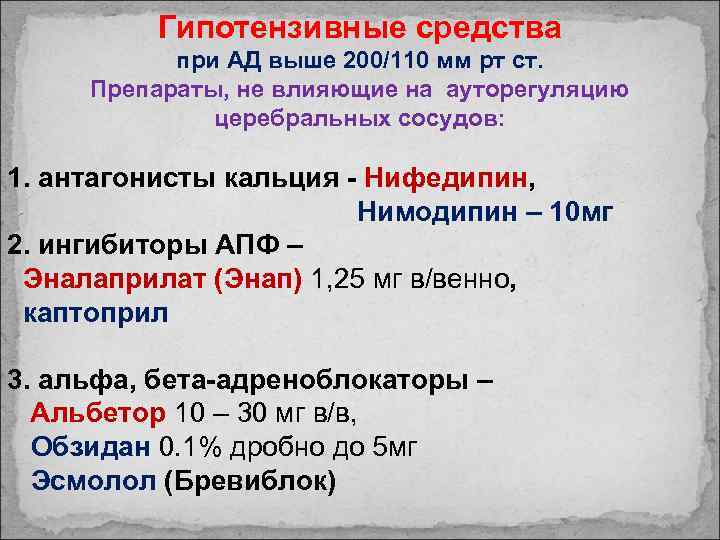 Гипотензивные средства
при АД выше 200/110 мм рт ст.
Препараты, не влияющие на ауторегуляцию церебральных сосудов:

1. антагонисты кальция - Нифедипин, Нимодипин – 10мг
2. ингибиторы АПФ –
Эналаприлат (Энап) 1,25 мг в/венно,
каптоприл

3. альфа, бета-адреноблокаторы –
Альбетор 10 – 30 мг в/в,
Обзидан 0.1% дробно до 5мг
Эсмолол (Бревиблок)